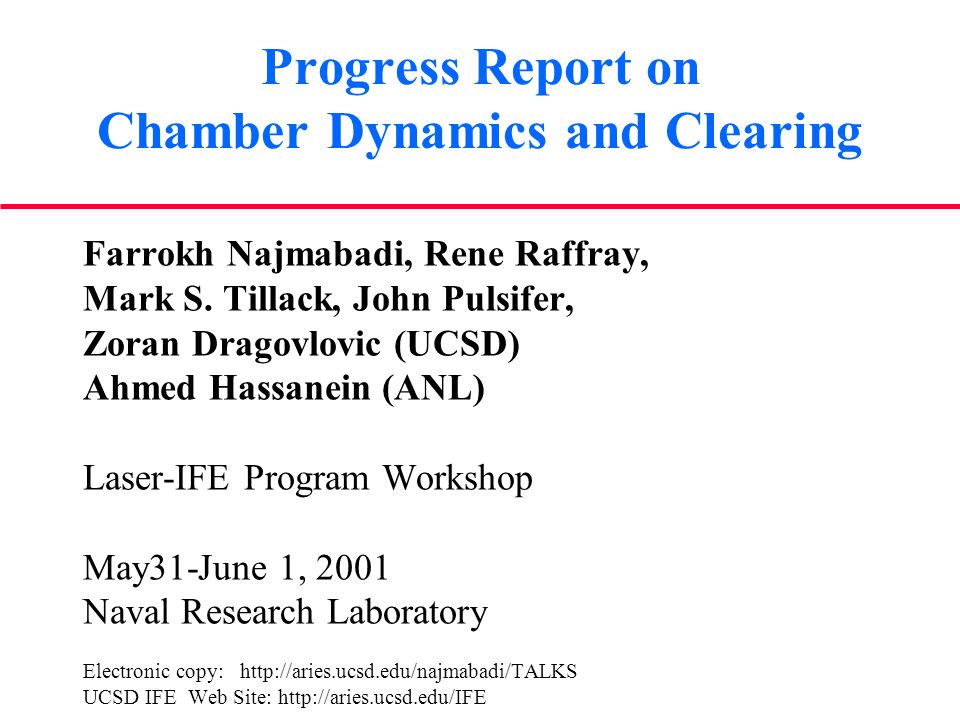 Progress Report on
Chamber Dynamics and Clearing

Farrokh Najmabadi, Rene Raffray,
Mark S. Tillack, John Pulsifer,
Zoran Dragovlovic (UCSD)
Ahmed Hassanein (ANL)

Laser-IFE Program Workshop

May31-June 1, 2001
Naval Research Laboratory

Electronic copy: http://aries.ucsd.edu/najmabadi/TALKS
UCSD IFE Web Site: http://aries.ucsd.edu/IFE